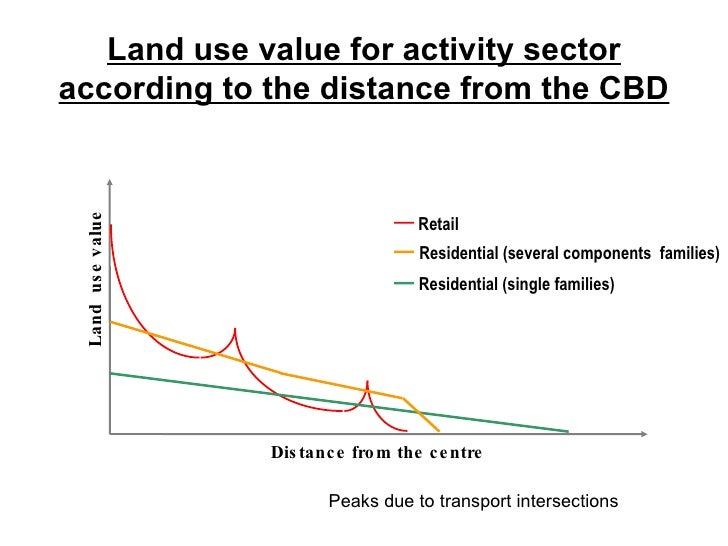 Land use value for activity sector according to the distance from the CBD

Land use value

Retail

Residential (several components families)

Residential (single families)

Distance from the centre

Peaks due to transport intersections